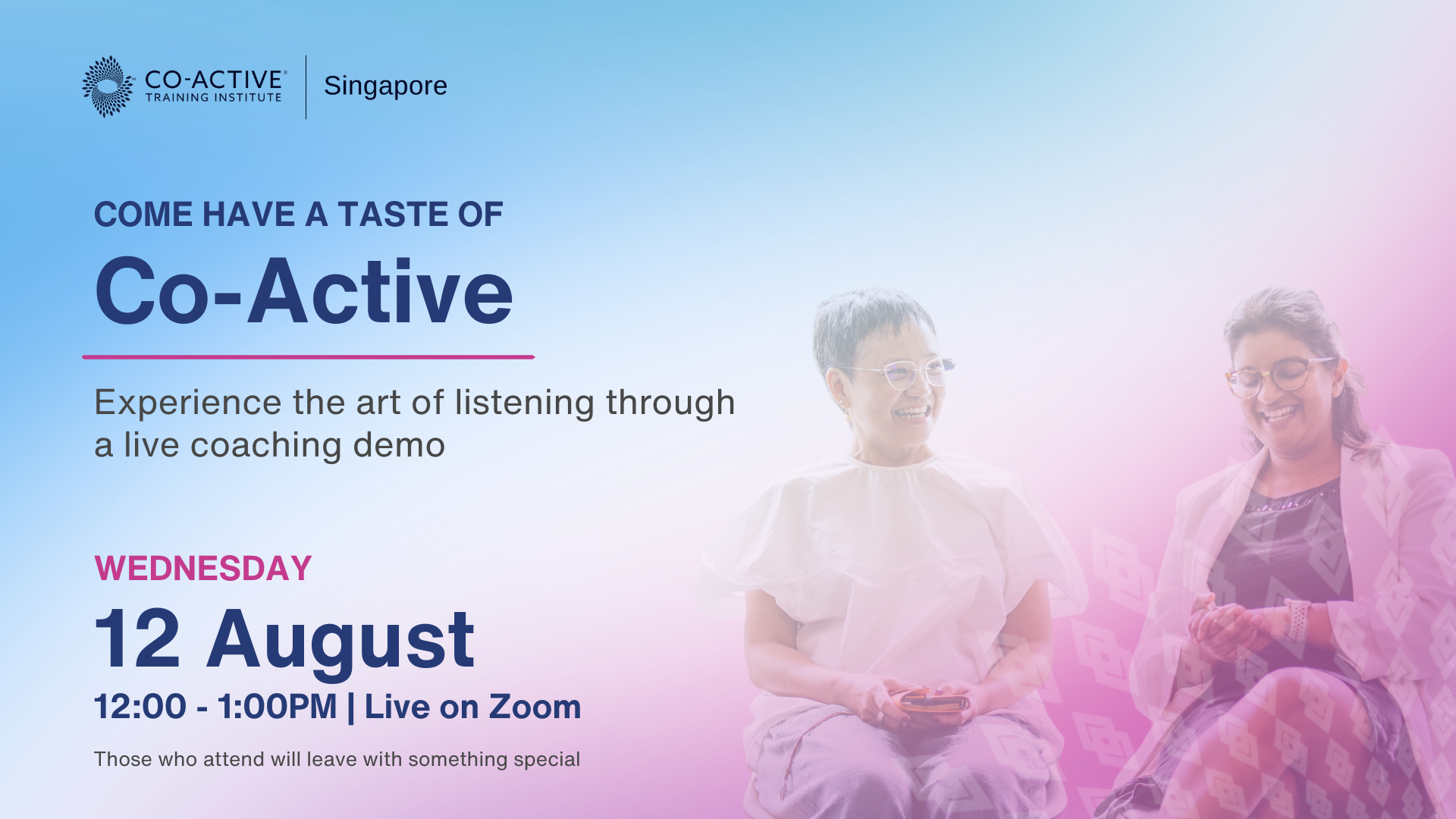 CO-ACTIVE®
TRAINING INSTITUTE

Singapore

COME HAVE A TASTE OF

Co-Active

Experience the art of listening through a live coaching demo

WEDNESDAY

12 August

12:00 - 1:00PM | Live on Zoom

Those who attend will leave with something special